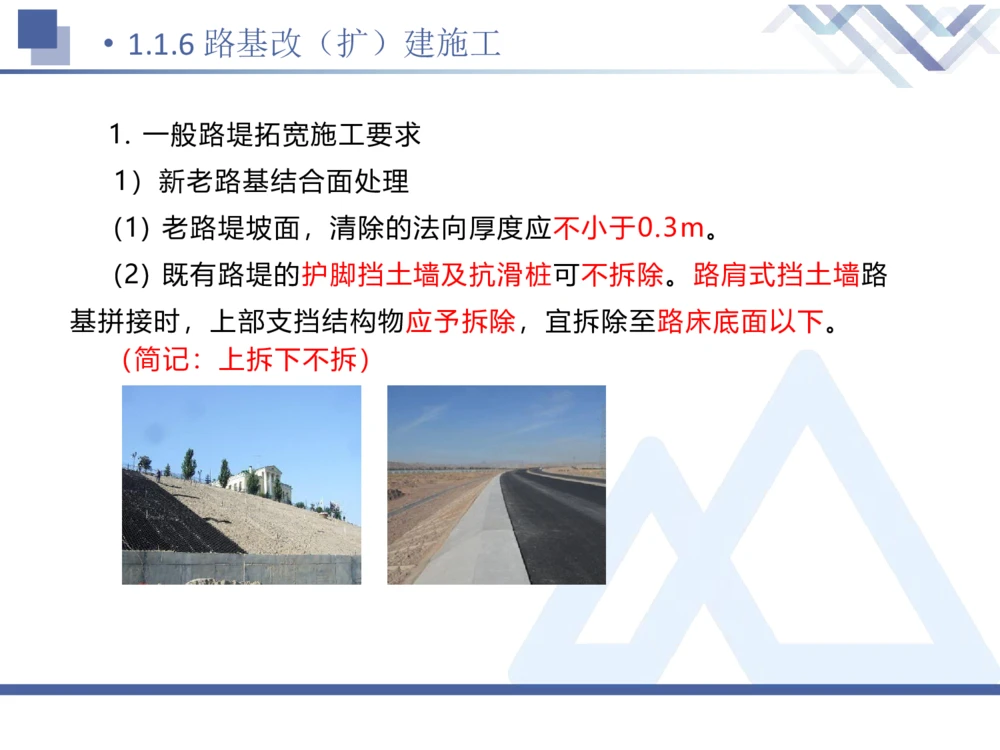 • 1.1.6 路基改（扩）建施工

1. 一般路堤拓宽施工要求

1）新老路基结合面处理

(1) 老路堤坡面，清除的法向厚度应不小于0.3m。

(2) 既有路堤的护脚挡土墙及抗滑桩可不拆除。路肩式挡土墙路基拼接时，上部支挡结构物应予拆除，宜拆除至路床底面以下。

（简记：上拆下不拆）